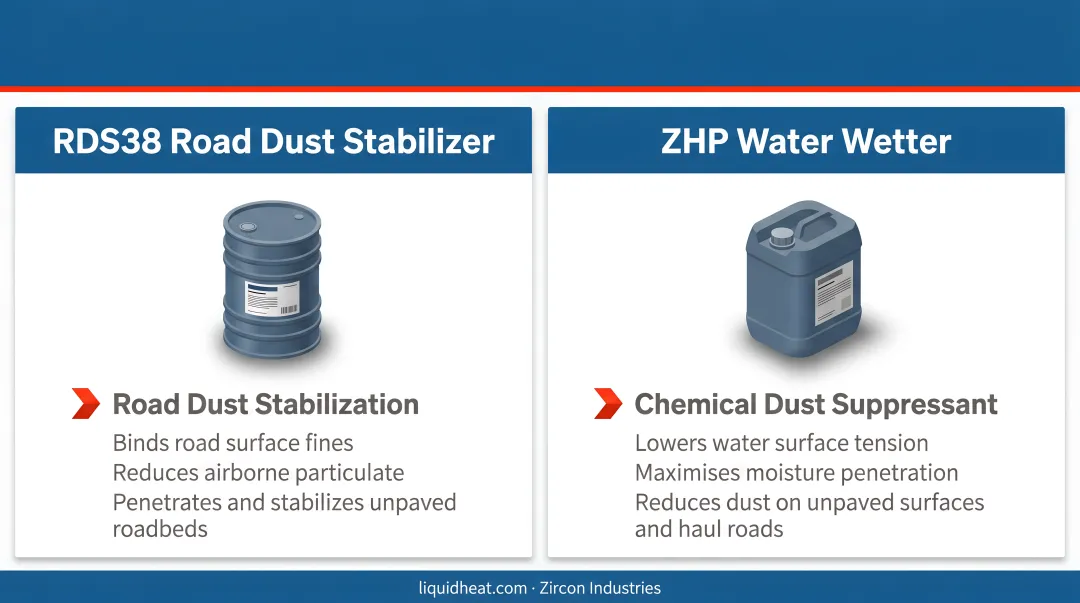 RDS38 Road Dust Stabilizer

Road Dust Stabilization

Binds road surface fines
Reduces airborne particulate
Penetrates and stabilizes unpaved roadbeds

ZHP Water Wetter

Chemical Dust Suppressant

Lowers water surface tension
Maximises moisture penetration
Reduces dust on unpaved surfaces and haul roads

liquidheat.com · Zircon Industries